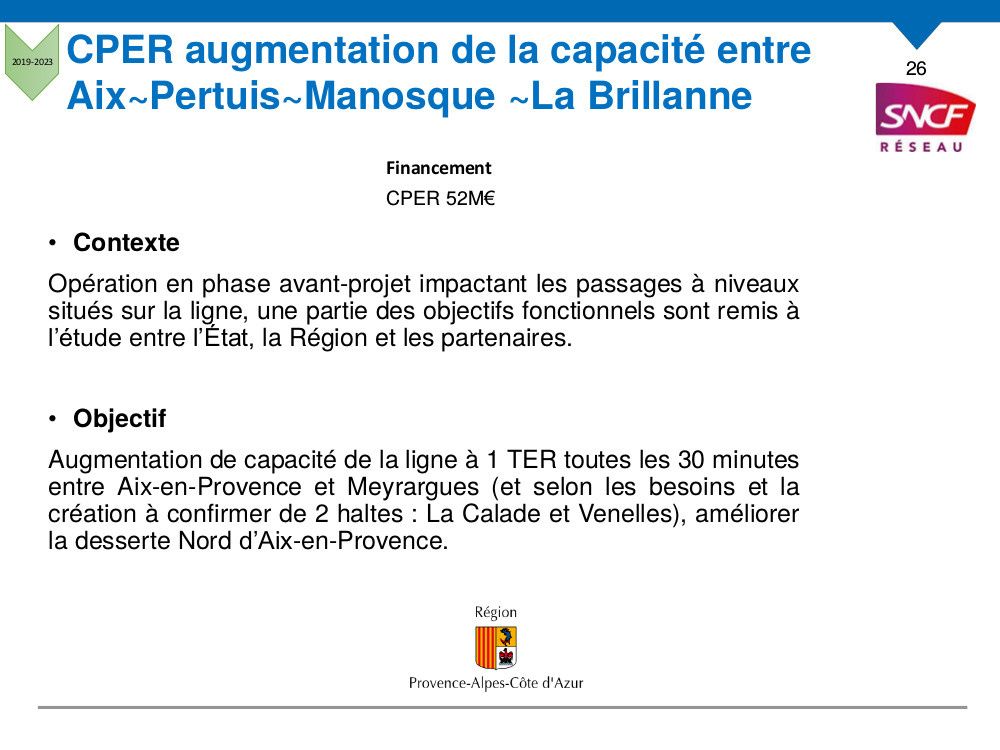 2019-2023

CPER augmentation de la capacité entre Aix~Pertuis~Manosque ~La Brillanne

26

SNCF
RÉSEAU

Financement
CPER 52M€

• Contexte

Opération en phase avant-projet impactant les passages à niveaux situés sur la ligne, une partie des objectifs fonctionnels sont remis à l'étude entre l'État, la Région et les partenaires.

• Objectif

Augmentation de capacité de la ligne à 1 TER toutes les 30 minutes entre Aix-en-Provence et Meyrargues (et selon les besoins et la création à confirmer de 2 haltes : La Calade et Venelles), améliorer la desserte Nord d'Aix-en-Provence.

Région
Provence-Alpes-Côte d'Azur